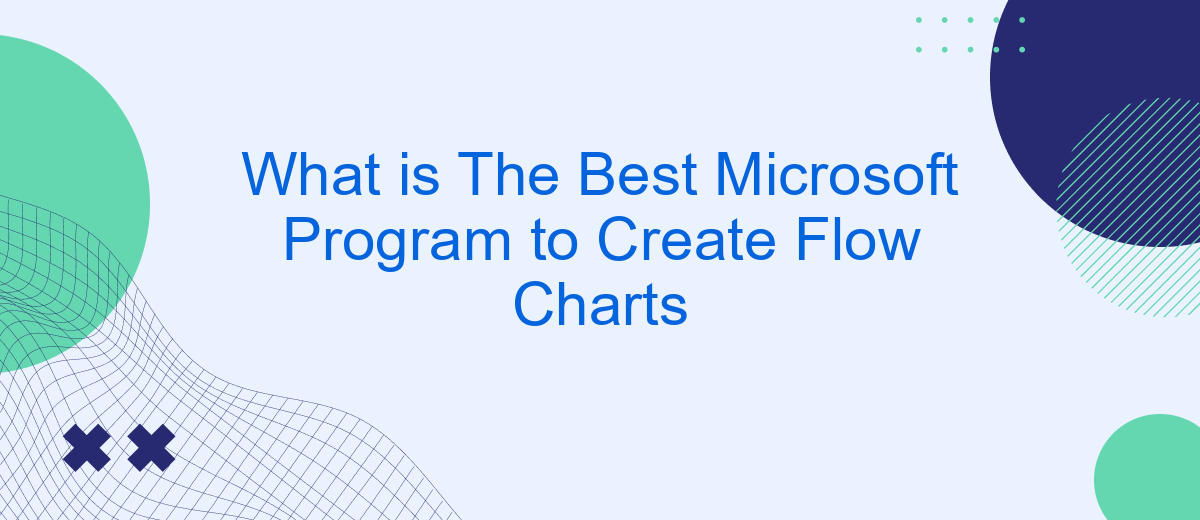 What is The Best Microsoft Program to Create Flow Charts